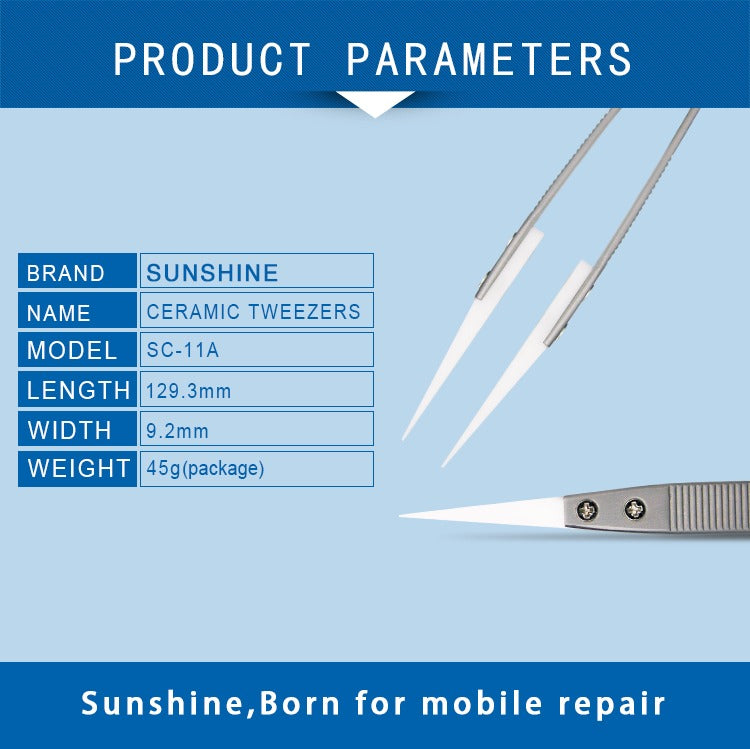 PRODUCT PARAMETERS

| BRAND | SUNSHINE |
|---|---|
| NAME | CERAMIC TWEEZERS |
| MODEL | SC-11A |
| LENGTH | 129.3mm |
| WIDTH | 9.2mm |
| WEIGHT | 45g(package) |

Sunshine,Born for mobile repair